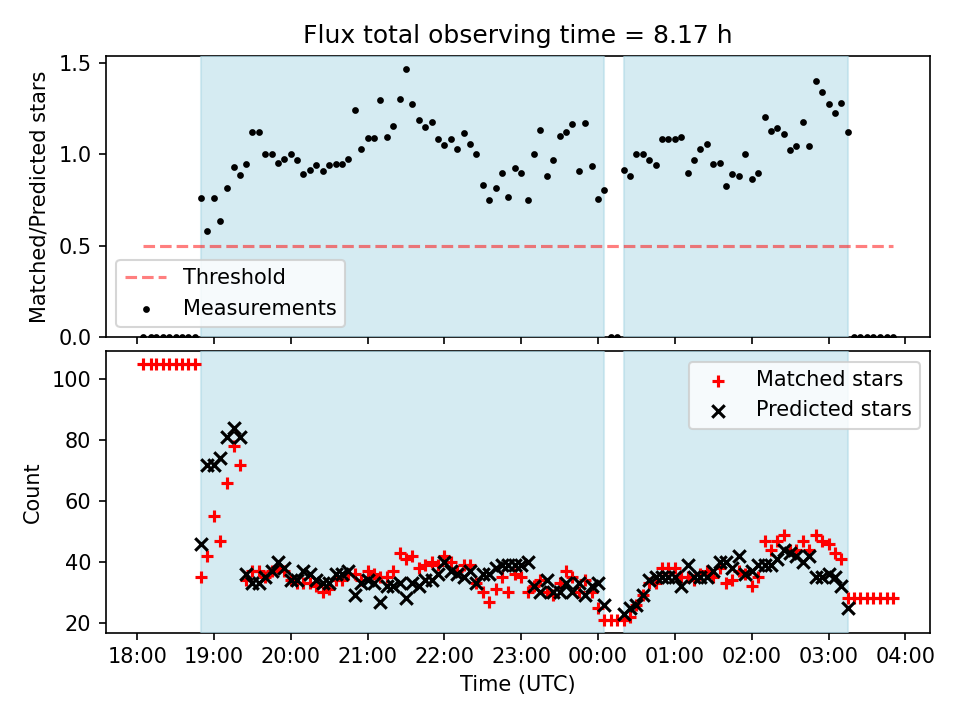 Flux total observing time = 8.17 h

Matched/Predicted stars

1.5
1.0
0.5
0.0

Threshold
Measurements

Count

100
80
60
40
20

Matched stars
Predicted stars

18:00 19:00 20:00 21:00 22:00 23:00 00:00 01:00 02:00 03:00 04:00

Time (UTC)